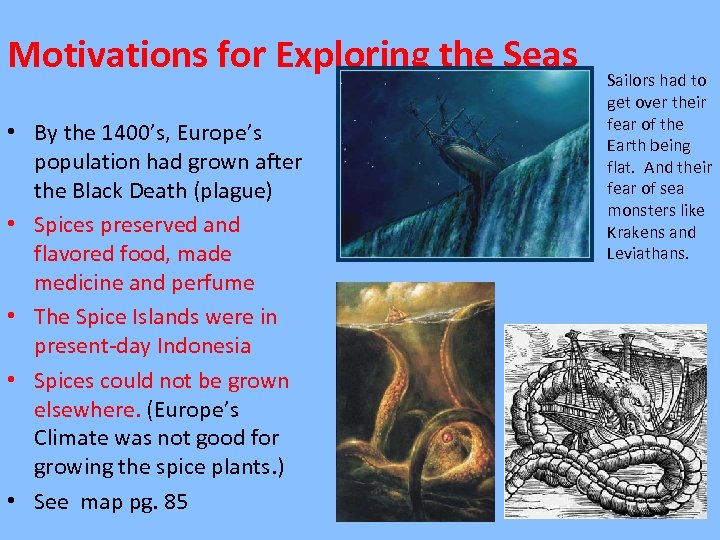 Motivations for Exploring the Seas

• By the 1400's, Europe's population had grown after the Black Death (plague)
• Spices preserved and flavored food, made medicine and perfume
• The Spice Islands were in present-day Indonesia
• Spices could not be grown elsewhere. (Europe's Climate was not good for growing the spice plants.)
• See map pg. 85

Sailors had to get over their fear of the Earth being flat. And their fear of sea monsters like Krakens and Leviathans.